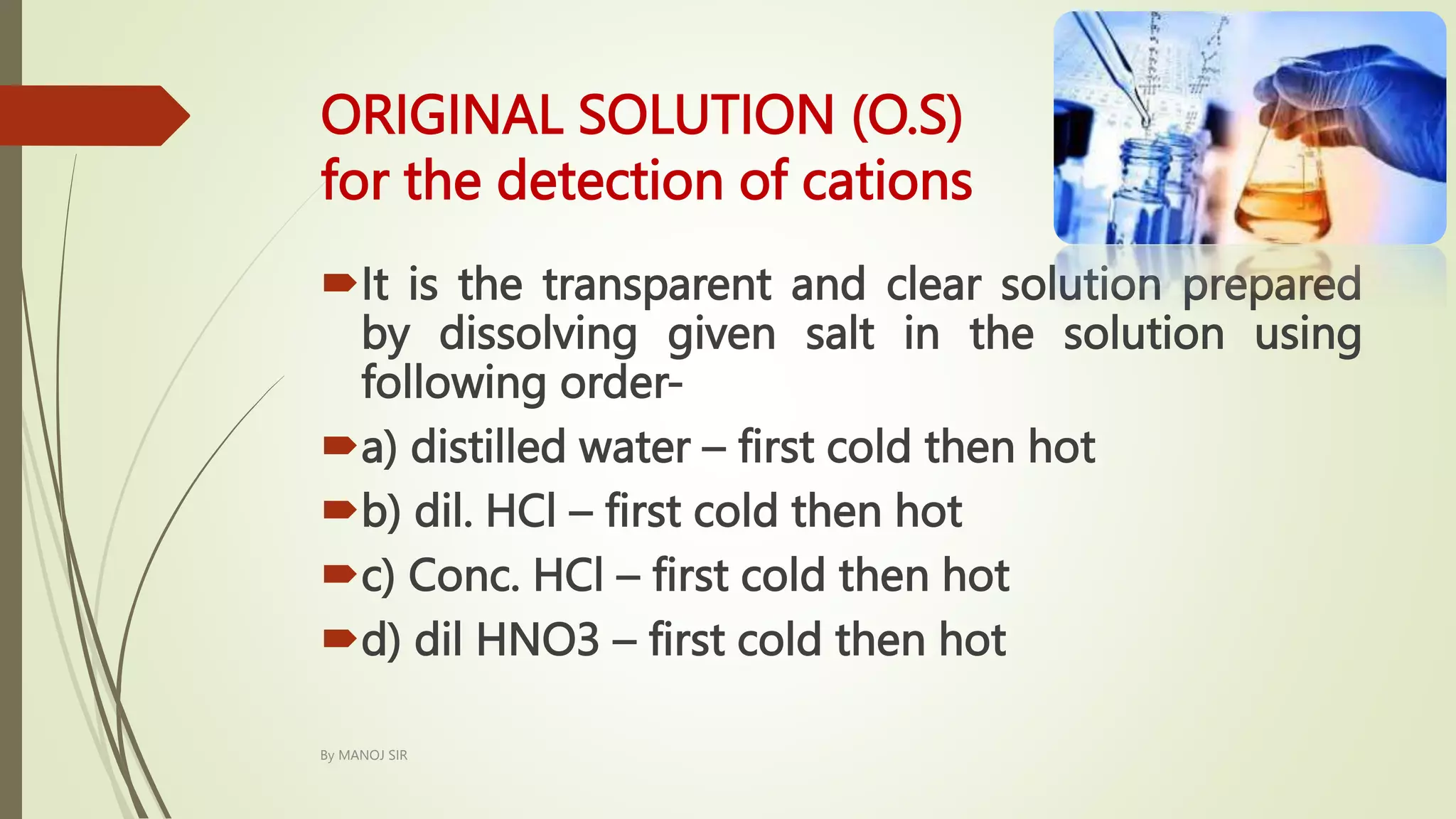 ORIGINAL SOLUTION (O.S)
for the detection of cations

It is the transparent and clear solution prepared by dissolving given salt in the solution using following order-

a) distilled water – first cold then hot

b) dil. HCl – first cold then hot

c) Conc. HCl – first cold then hot

d) dil HNO3 – first cold then hot

By MANOJ SIR